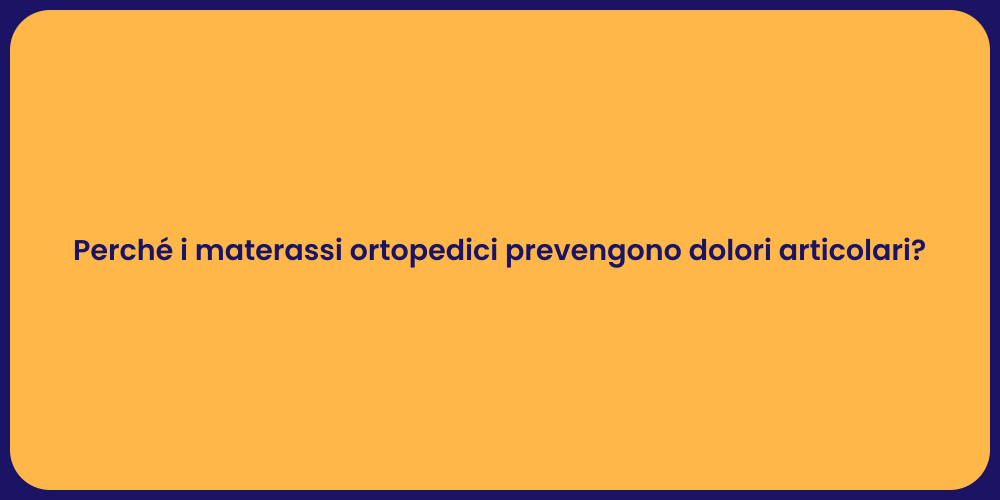 Perché i materassi ortopedici prevengono dolori articolari?